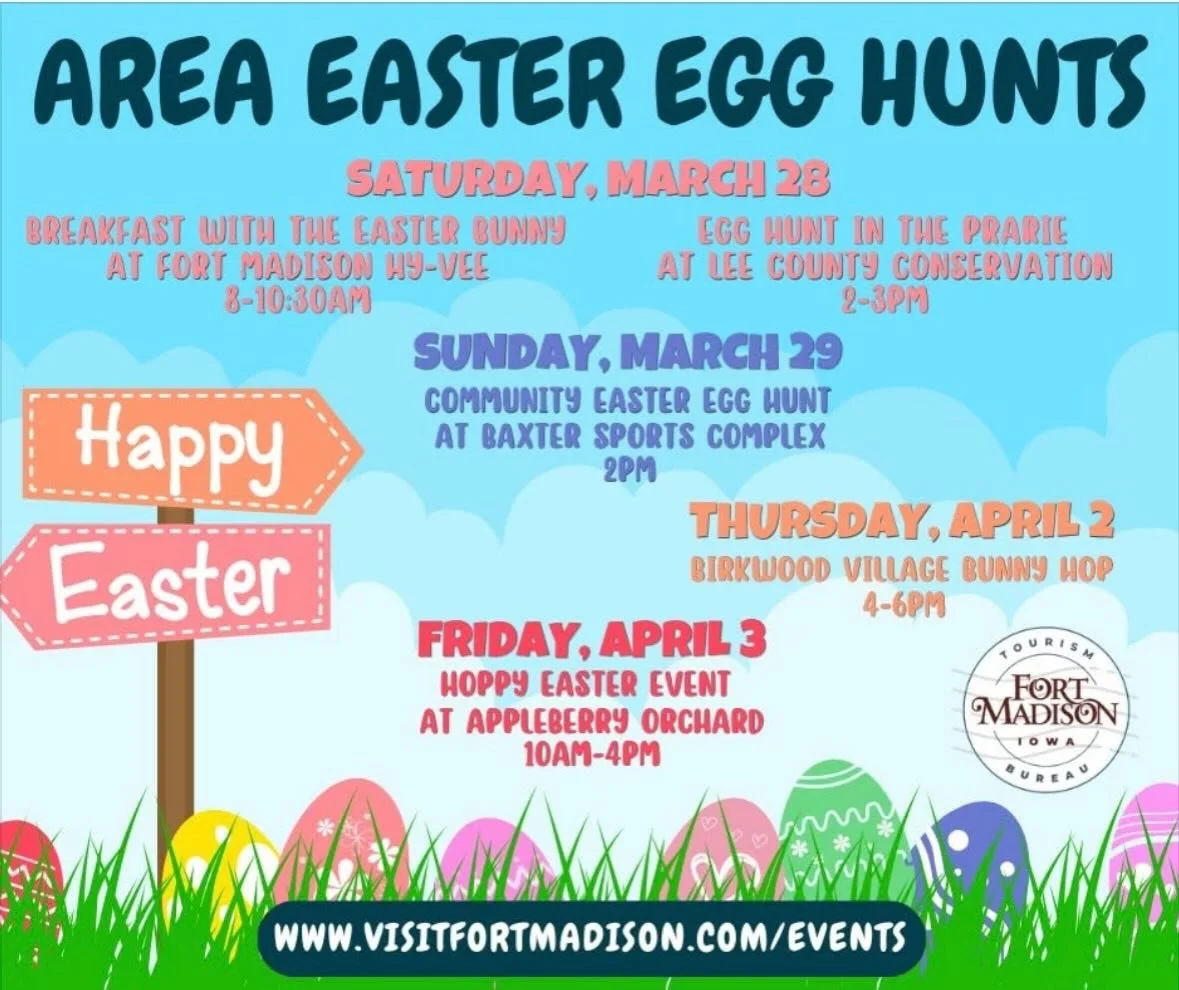 AREA EASTER EGG HUNTS

SATURDAY, MARCH 28

BREAKFAST WITH THE EASTER BUNNY
AT FORT MADISON HY-VEE
8-10:30AM

EGG HUNT IN THE PRARIE
AT LEE COUNTY CONSERVATION
2-3PM

SUNDAY, MARCH 29

COMMUNITY EASTER EGG HUNT
AT BAXTER SPORTS COMPLEX
2PM

Happy

Easter

THURSDAY, APRIL 2

BIRKWOOD VILLAGE BUNNY HOP
4-6PM

FRIDAY, APRIL 3

HOPPY EASTER EVENT
AT APPLEBERRY ORCHARD
10AM-4PM

TOURISM
FORT MADISON
IOWA
BUREAU

WWW.VISITFORTMADISON.COM/EVENTS